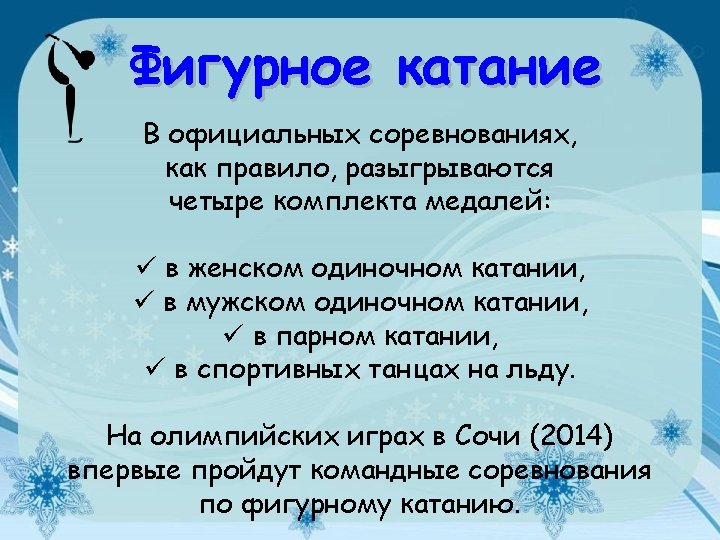 Фигурное катание

В официальных соревнованиях, как правило, разыгрываются четыре комплекта медалей:

✓ в женском одиночном катании,
✓ в мужском одиночном катании,
✓ в парном катании,
✓ в спортивных танцах на льду.

На олимпийских играх в Сочи (2014) впервые пройдут командные соревнования по фигурному катанию.